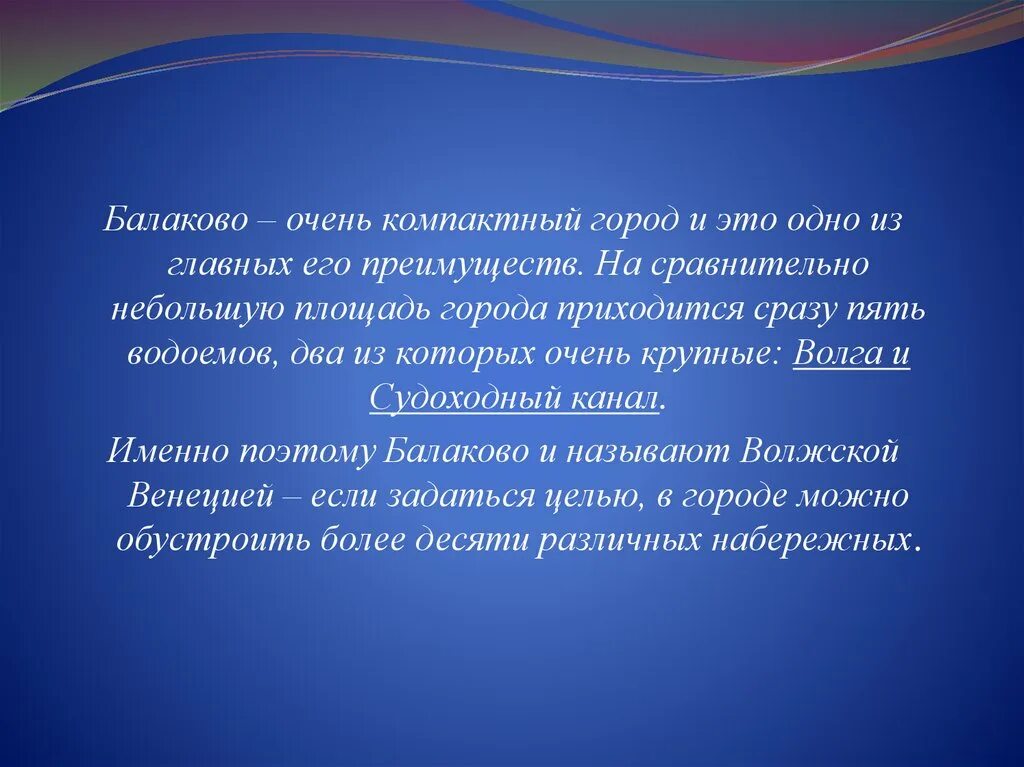 Балаково – очень компактный город и это одно из главных его преимуществ. На сравнительно небольшую площадь города приходится сразу пять водоемов, два из которых очень крупные: Волга и Судоходный канал.

Именно поэтому Балаково и называют Волжской Венецией – если задаться целью, в городе можно обустроить более десяти различных набережных.